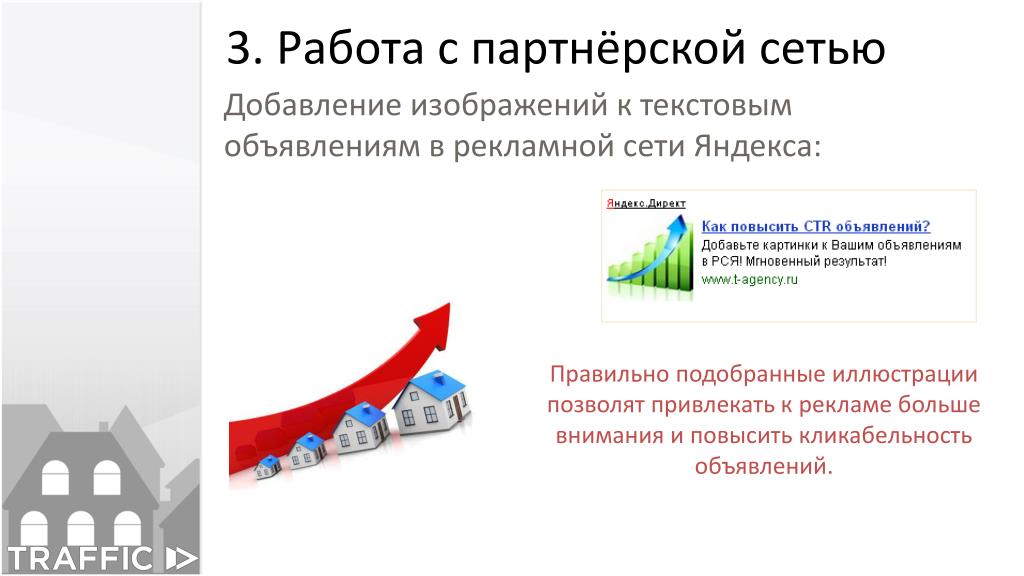 3. Работа с партнёрской сетью

Добавление изображений к текстовым объявлениям в рекламной сети Яндекса:

Яндекс.Директ

Как повысить CTR объявлений?

Добавьте картинки к Вашим объявлениям в РСЯ! Мгновенный результат!

www.t-agency.ru

Правильно подобранные иллюстрации позволят привлекать к рекламе больше внимания и повысить кликабельность объявлений.

TRAFFIC